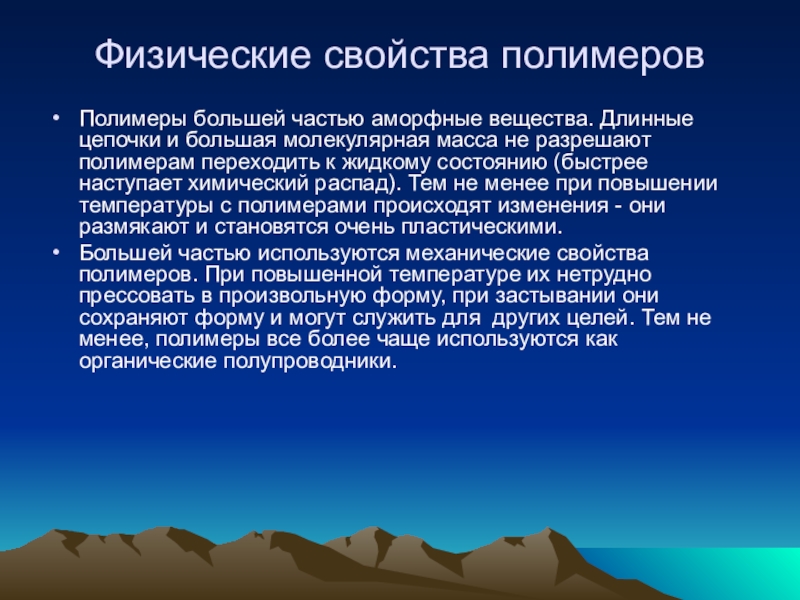 Физические свойства полимеров

• Полимеры большей частью аморфные вещества. Длинные цепочки и большая молекулярная масса не разрешают полимерам переходить к жидкому состоянию (быстрее наступает химический распад). Тем не менее при повышении температуры с полимерами происходят изменения - они размякают и становятся очень пластическими.

• Большей частью используются механические свойства полимеров. При повышенной температуре их нетрудно прессовать в произвольную форму, при застывании они сохраняют форму и могут служить для других целей. Тем не менее, полимеры все более чаще используются как органические полупроводники.